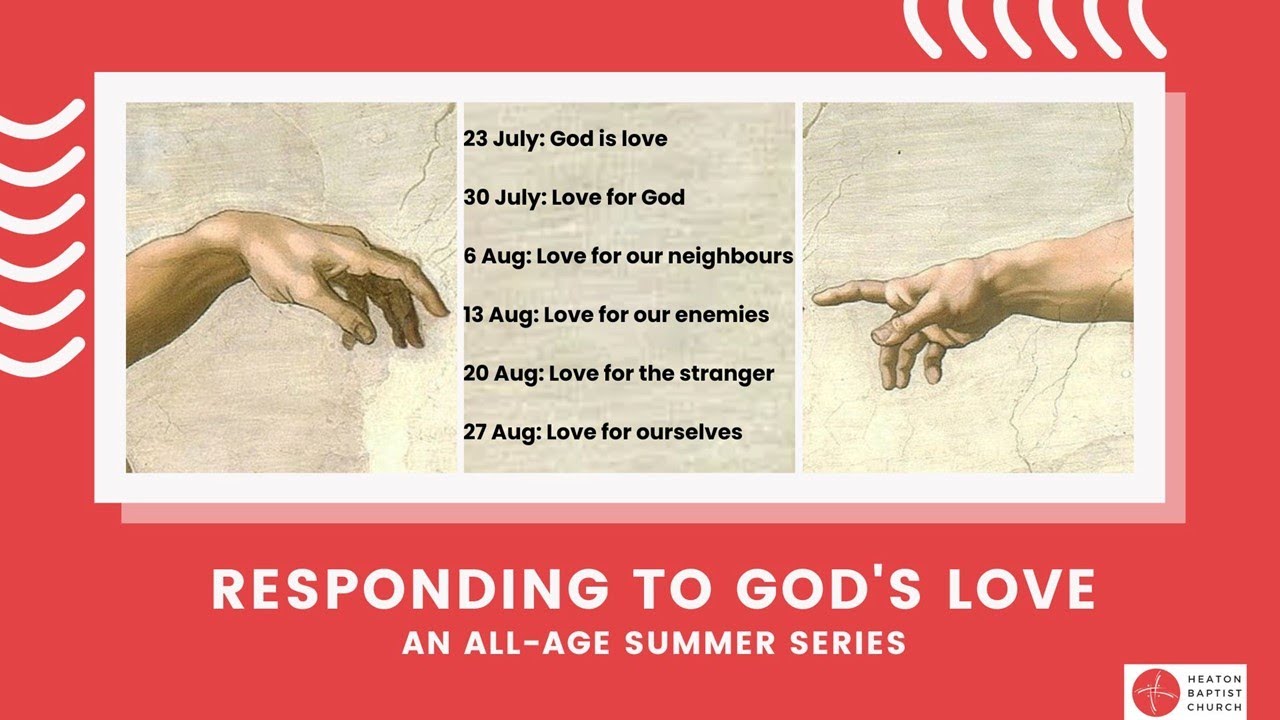 23 July: God is love

30 July: Love for God

6 Aug: Love for our neighbours

13 Aug: Love for our enemies

20 Aug: Love for the stranger

27 Aug: Love for ourselves

RESPONDING TO GOD'S LOVE

AN ALL-AGE SUMMER SERIES

HEATON BAPTIST CHURCH